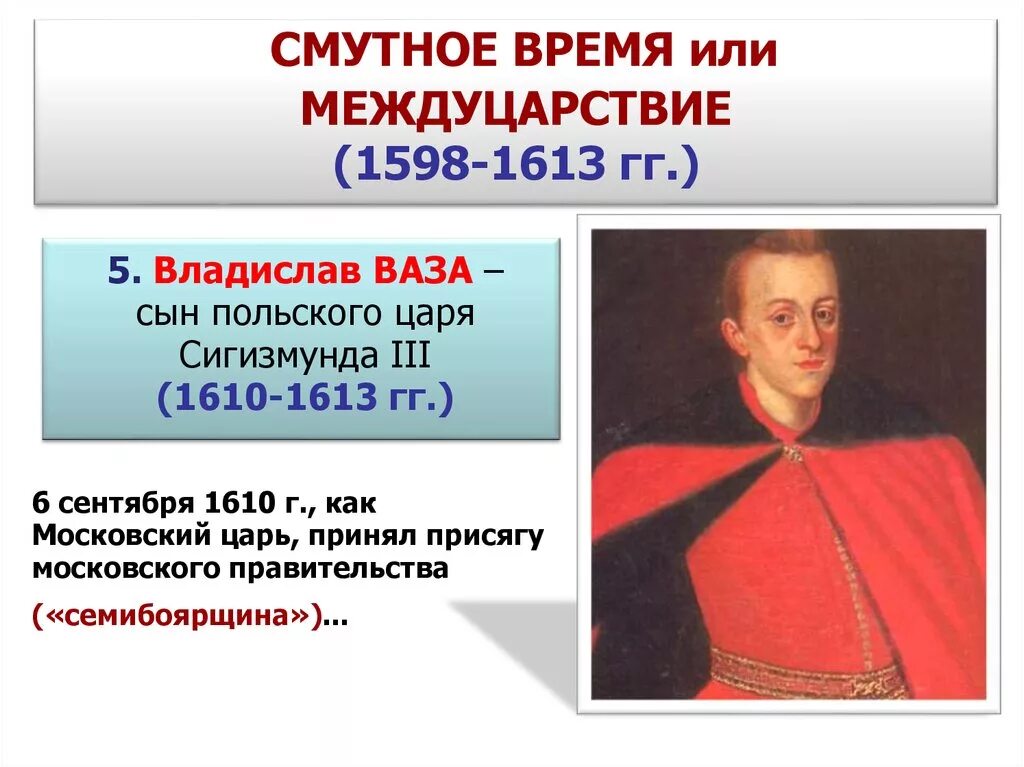 СМУТНОЕ ВРЕМЯ или МЕЖДУЦАРСТВИЕ
(1598-1613 гг.)

5. Владислав ВАЗА – сын польского царя Сигизмунда III
(1610-1613 гг.)

6 сентября 1610 г., как Московский царь, принял присягу московского правительства

(«семибоярщина»)...